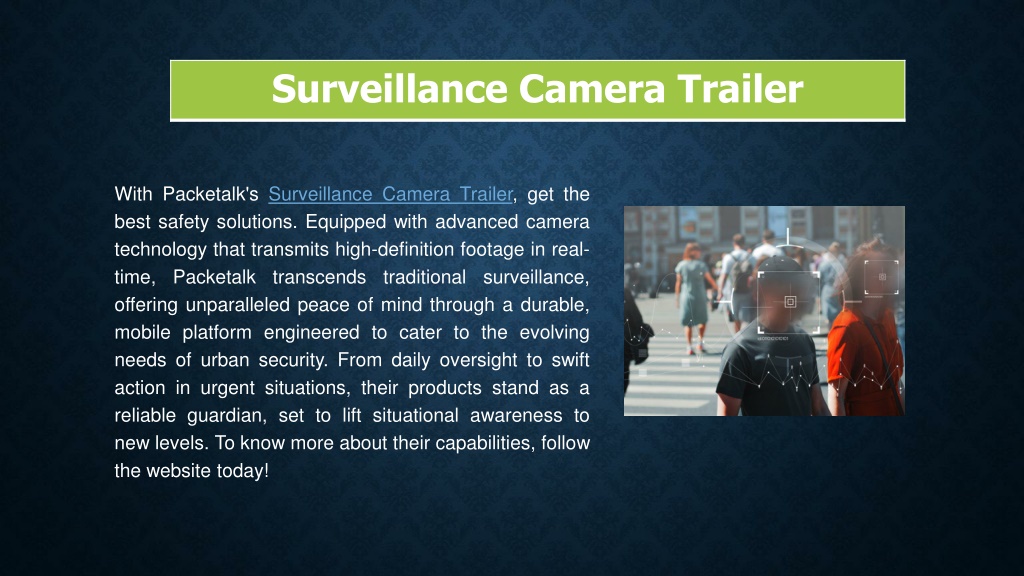 Surveillance Camera Trailer

With Packetalk's Surveillance Camera Trailer, get the best safety solutions. Equipped with advanced camera technology that transmits high-definition footage in real-time, Packetalk transcends traditional surveillance, offering unparalleled peace of mind through a durable, mobile platform engineered to cater to the evolving needs of urban security. From daily oversight to swift action in urgent situations, their products stand as a reliable guardian, set to lift situational awareness to new levels. To know more about their capabilities, follow the website today!